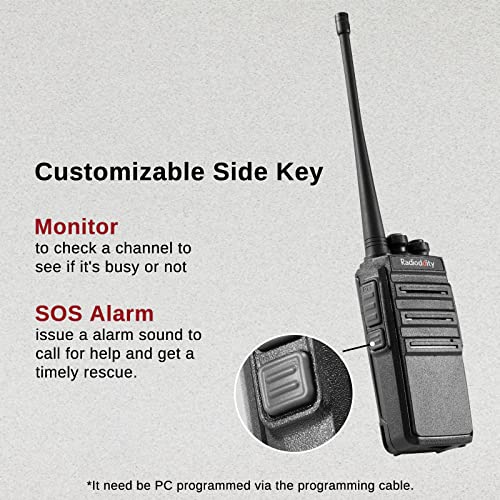 Customizable Side Key

Monitor
to check a channel to see if it's busy or not

SOS Alarm
issue a alarm sound to call for help and get a timely rescue.

Radioddity

*It need be PC programmed via the programming cable.